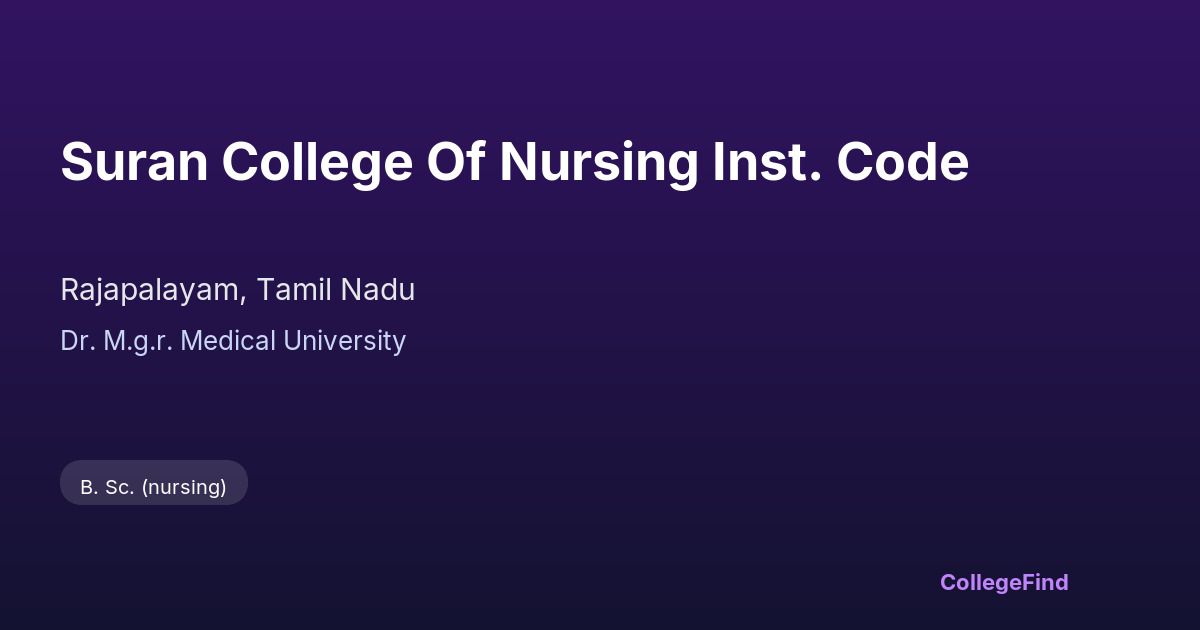 Suran College Of Nursing Inst. Code

Rajapalayam, Tamil Nadu

Dr. M.g.r. Medical University

B. Sc. (nursing)

CollegeFind